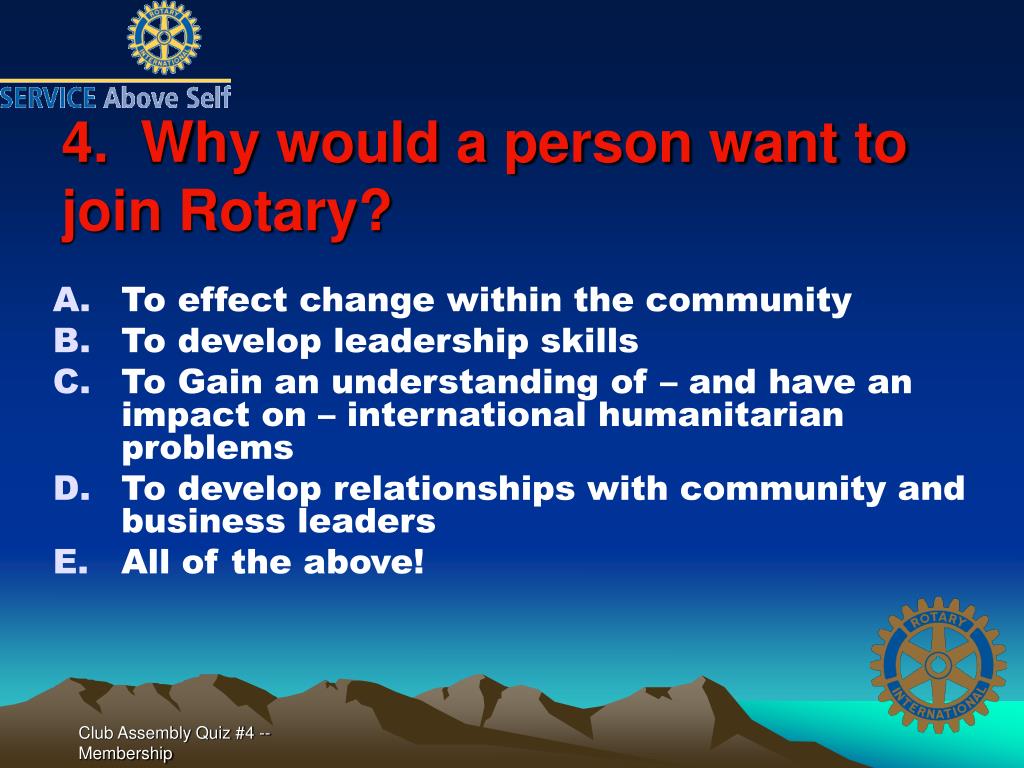 ROTARY INTERNATIONAL

SERVICE Above Self

4. Why would a person want to join Rotary?

A. To effect change within the community
B. To develop leadership skills
C. To Gain an understanding of – and have an impact on – international humanitarian problems
D. To develop relationships with community and business leaders
E. All of the above!

ROTARY INTERNATIONAL

Club Assembly Quiz #4 -- Membership